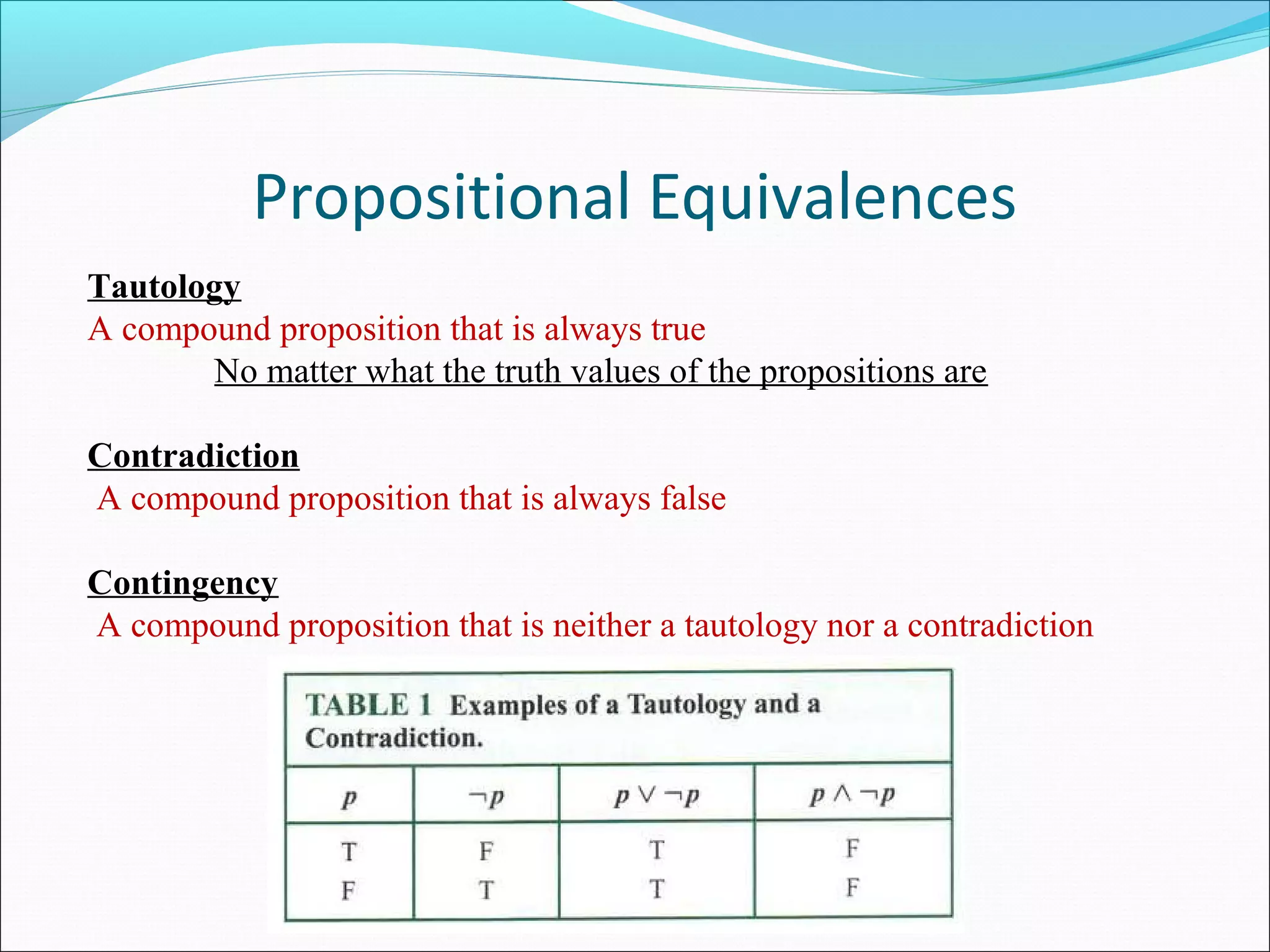 Propositional Equivalences

Tautology
A compound proposition that is always true
No matter what the truth values of the propositions are

Contradiction
A compound proposition that is always false

Contingency
A compound proposition that is neither a tautology nor a contradiction

TABLE 1 Examples of a Tautology and a Contradiction.

| $p$ | $\neg p$ | $p \vee \neg p$ | $p \wedge \neg p$ |
|---|---|---|---|
| T | F | T | F |
| F | T | T | F |